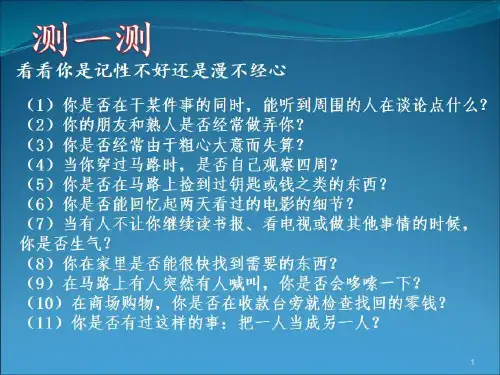 测一测

看看你是记性不好还是漫不经心

（1）你是否在干某件事的同时，能听到周围的人在谈论点什么？
（2）你的朋友和熟人是否经常做弄你？
（3）你是否经常由于粗心大意而失算？
（4）当你穿过马路时，是否自己观察四周？
（5）你是否在马路上捡到过钥匙或钱之类的东西？
（6）你是否能回忆起两天看过的电影的细节？
（7）当有人不让你继续读书报、看电视或做其他事情的时候，你是否生气？
（8）你在家里是否能很快找到需要的东西？
（9）在马路上有人突然有人喊叫，你是否会哆嗦一下？
（10）在商场购物，你是否在收款台旁就检查找回的零钱？
（11）你是否有过这样的事：把一人当成另一人？

1